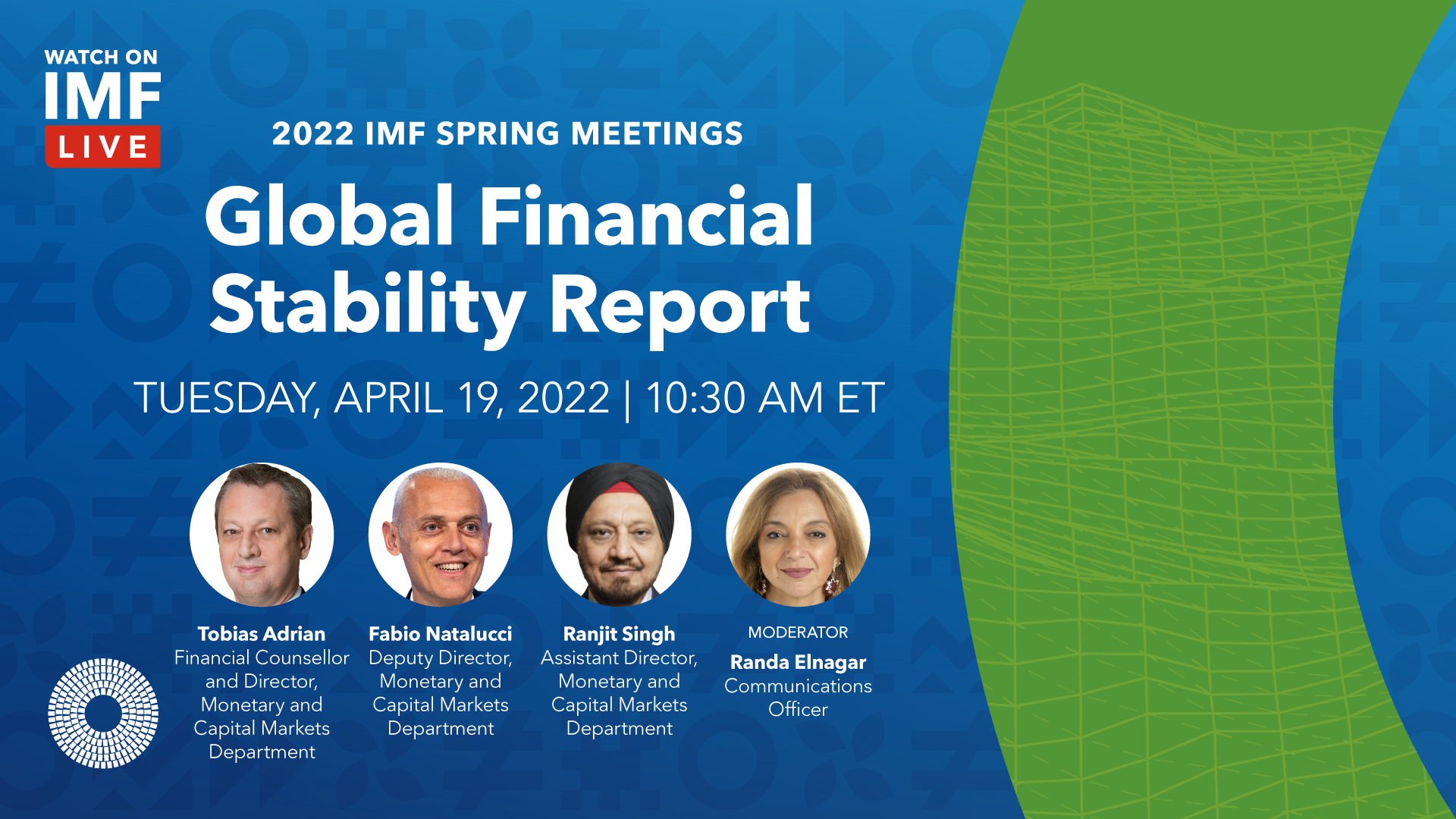 WATCH ON
IMF
LIVE

2022 IMF SPRING MEETINGS

Global Financial Stability Report

TUESDAY, APRIL 19, 2022 | 10:30 AM ET

Tobias Adrian
Financial Counsellor and Director, Monetary and Capital Markets Department

Fabio Natalucci
Deputy Director, Monetary and Capital Markets Department

Ranjit Singh
Assistant Director, Monetary and Capital Markets Department

MODERATOR
Randa Elnagar
Communications Officer